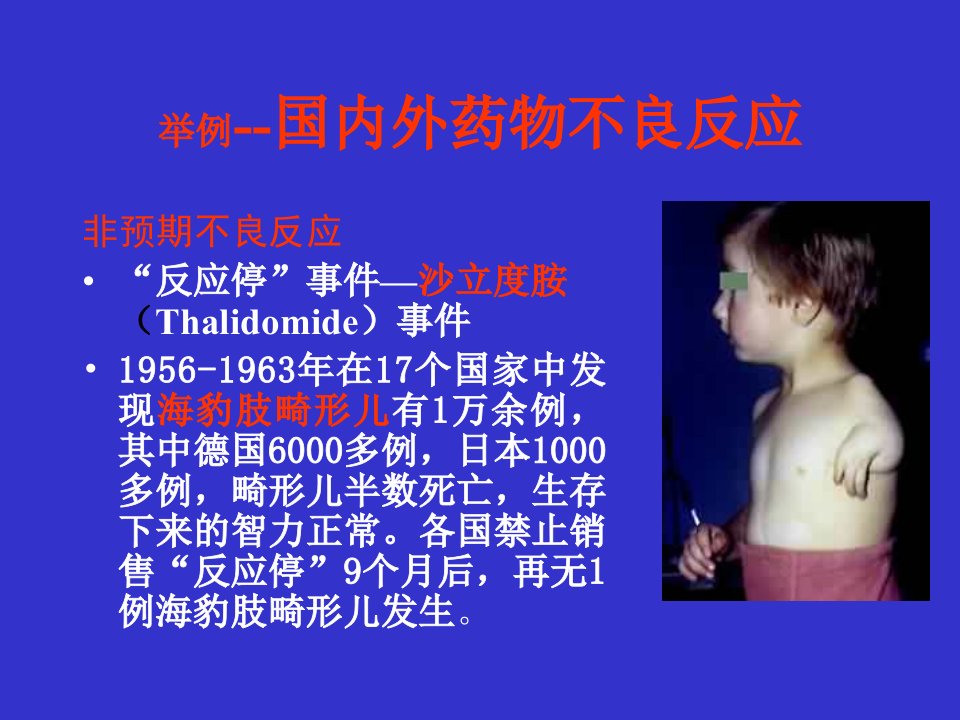 举例--国内外药物不良反应

非预期不良反应

• “反应停”事件—沙立度胺（Thalidomide）事件

• 1956-1963年在17个国家中发现海豹肢畸形儿有1万余例，其中德国6000多例，日本1000多例，畸形儿半数死亡，生存下来的智力正常。各国禁止销售“反应停”9个月后，再无1例海豹肢畸形儿发生。